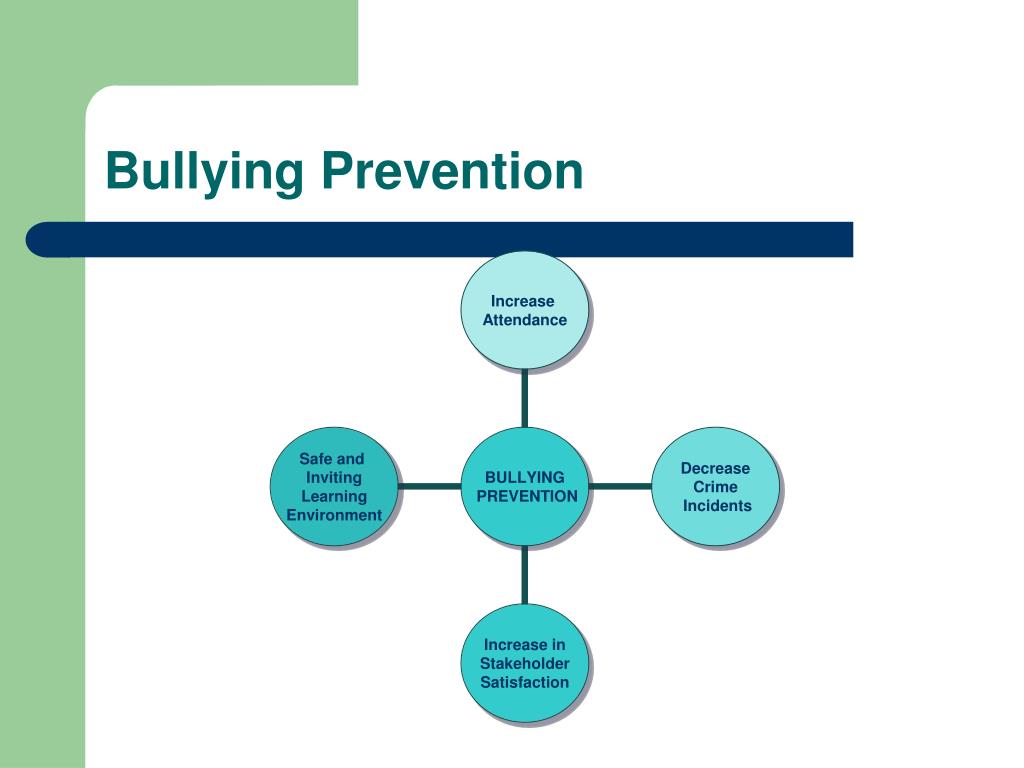 Bullying Prevention

Increase Attendance

Safe and Inviting Learning Environment

BULLYING PREVENTION

Decrease Crime Incidents

Increase in Stakeholder Satisfaction